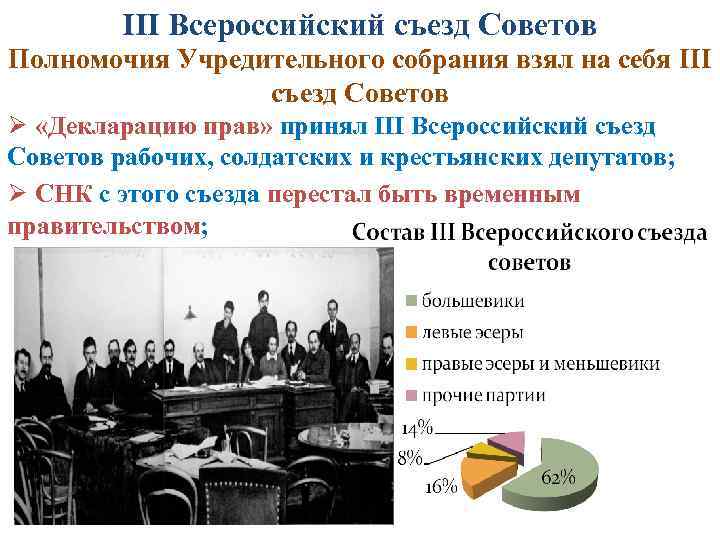 III Всероссийский съезд Советов

Полномочия Учредительного собрания взял на себя III съезд Советов

➢ «Декларацию прав» принял III Всероссийский съезд Советов рабочих, солдатских и крестьянских депутатов;

➢ СНК с этого съезда перестал быть временным правительством;

Состав III Всероссийского съезда советов

большевики
левые эсеры
правые эсеры и меньшевики
прочие партии

14%
8%
16%
62%